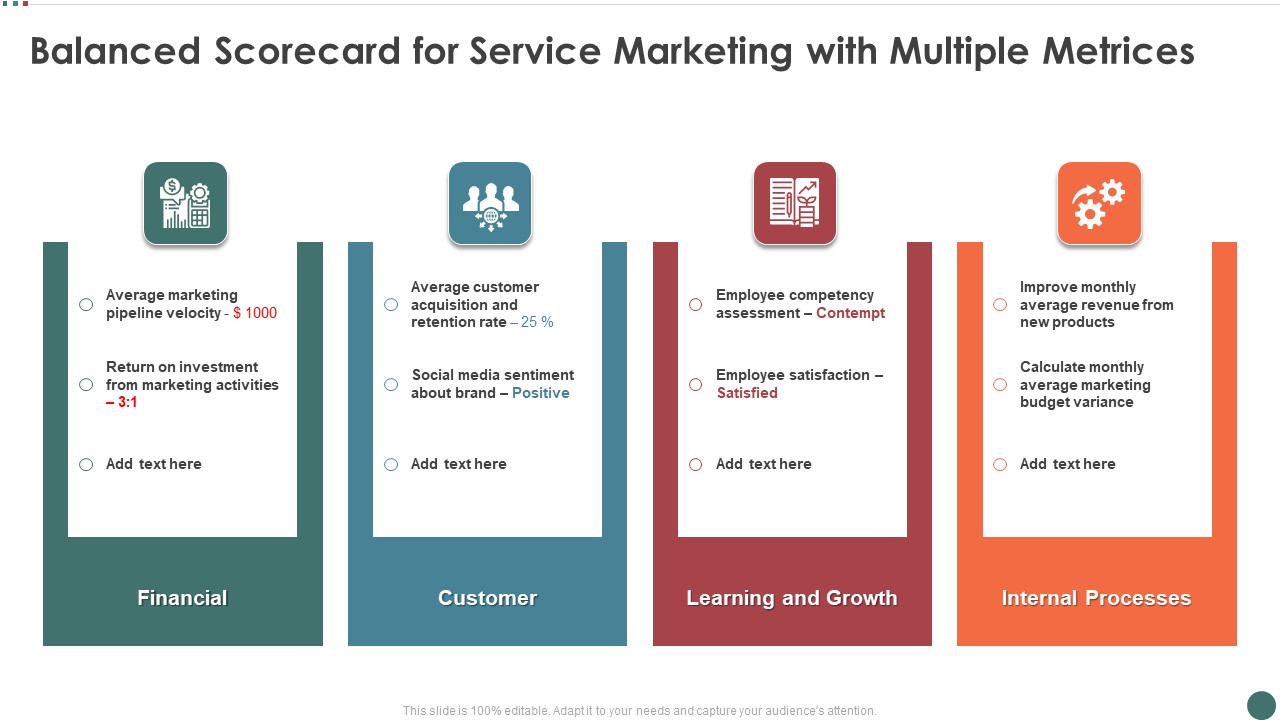 Balanced Scorecard for Service Marketing with Multiple Metrices

Average marketing pipeline velocity - $ 1000

Return on investment from marketing activities – 3:1

Add text here

Financial

Average customer acquisition and retention rate – 25 %

Social media sentiment about brand – Positive

Add text here

Customer

Employee competency assessment – Contempt

Employee satisfaction – Satisfied

Add text here

Learning and Growth

Improve monthly average revenue from new products

Calculate monthly average marketing budget variance

Add text here

Internal Processes

This slide is 100% editable. Adapt it to your needs and capture your audience's attention.